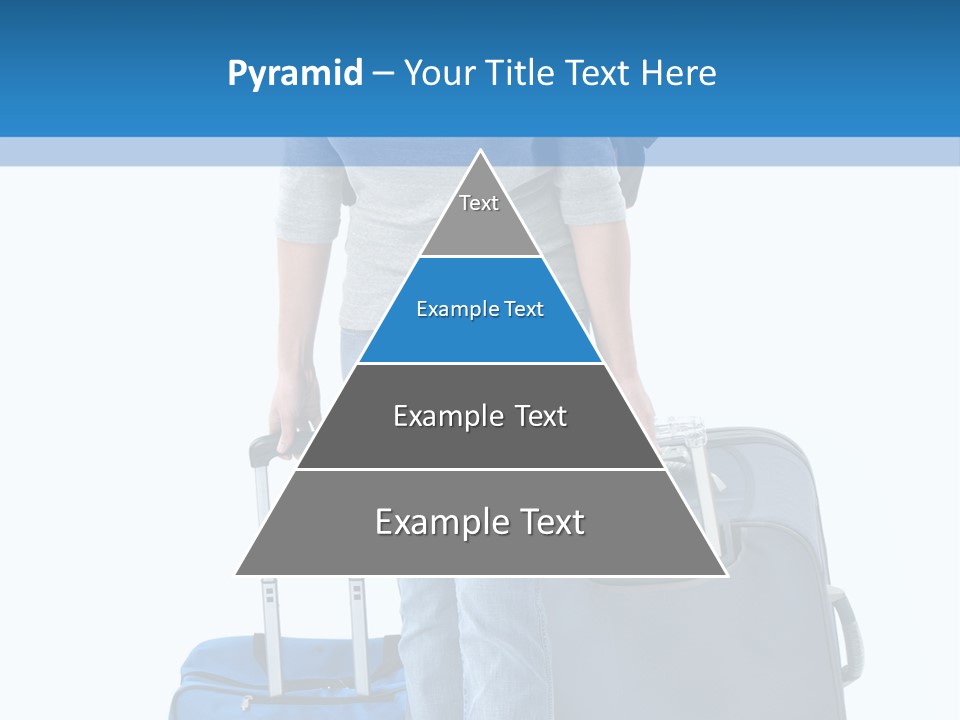 Pyramid – Your Title Text Here

Text

Example Text

Example Text

Example Text